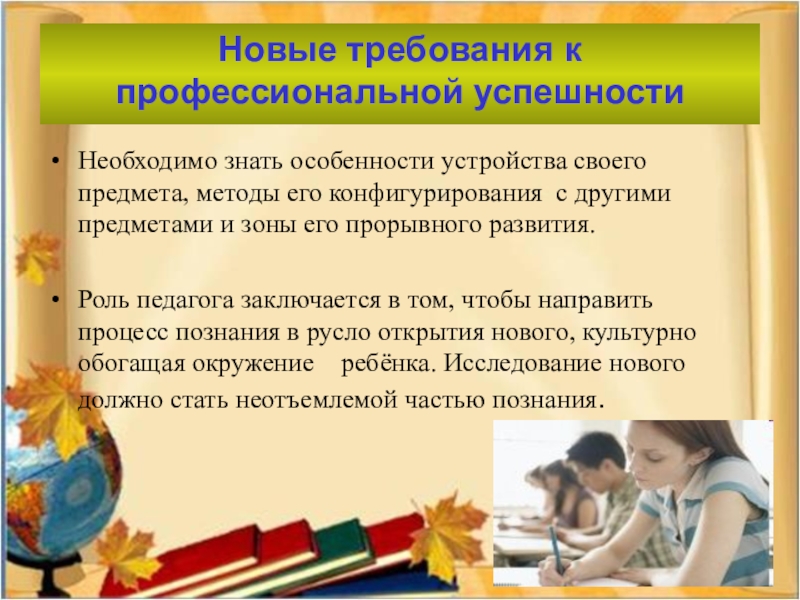 Новые требования к профессиональной успешности

• Необходимо знать особенности устройства своего предмета, методы его конфигурирования с другими предметами и зоны его прорывного развития.

• Роль педагога заключается в том, чтобы направить процесс познания в русло открытия нового, культурно обогащая окружение ребёнка. Исследование нового должно стать неотъемлемой частью познания.